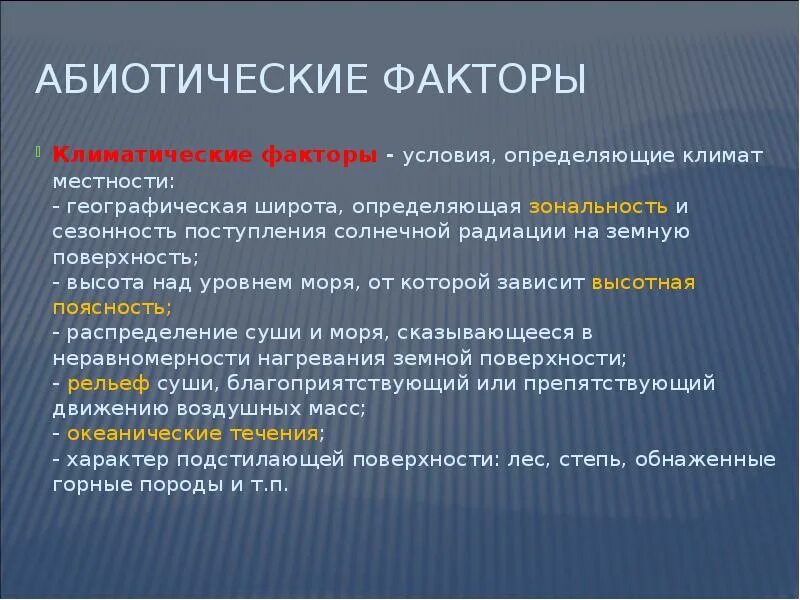 АБИОТИЧЕСКИЕ ФАКТОРЫ

Климатические факторы - условия, определяющие климат местности:
- географическая широта, определяющая зональность и сезонность поступления солнечной радиации на земную поверхность;
- высота над уровнем моря, от которой зависит высотная поясность;
- распределение суши и моря, сказывающееся в неравномерности нагревания земной поверхности;
- рельеф суши, благоприятствующий или препятствующий движению воздушных масс;
- океанические течения;
- характер подстилающей поверхности: лес, степь, обнаженные горные породы и т.п.